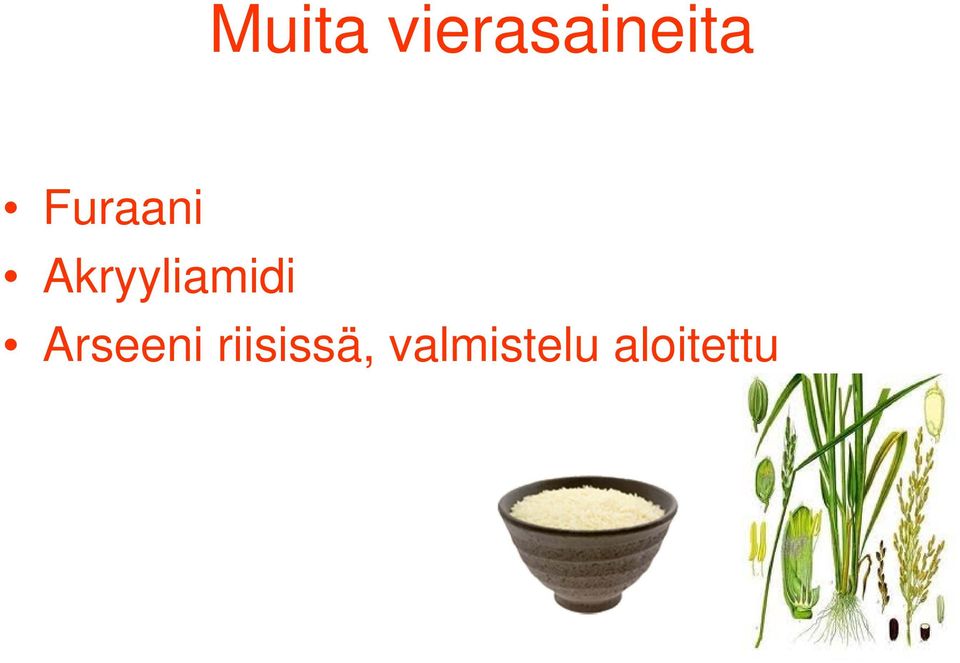 Muita vierasaineita

• Furaani
• Akryyliamidi
• Arseeni riisissä, valmistelu aloitettu